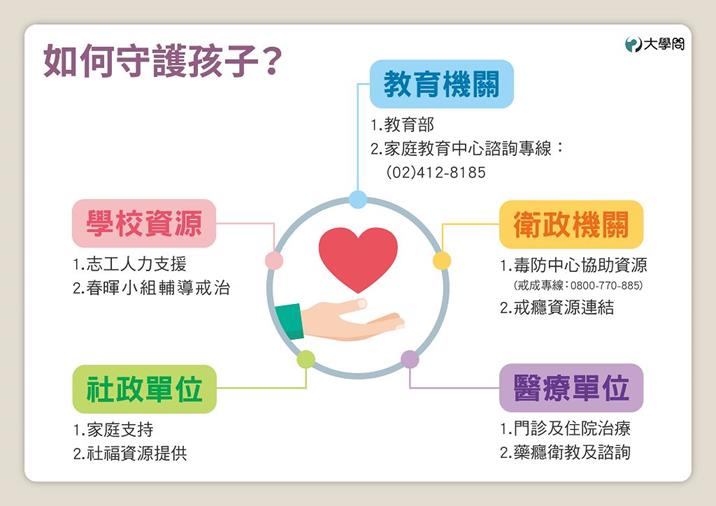 如何守護孩子？

大學問

教育機關
1.教育部
2.家庭教育中心諮詢專線：
(02)412-8185

學校資源
1.志工人力支援
2.春暉小組輔導戒治

衛政機關
1.毒防中心協助資源
(戒成專線：0800-770-885)
2.戒癮資源連結

社政單位
1.家庭支持
2.社福資源提供

醫療單位
1.門診及住院治療
2.藥癮衛教及諮詢